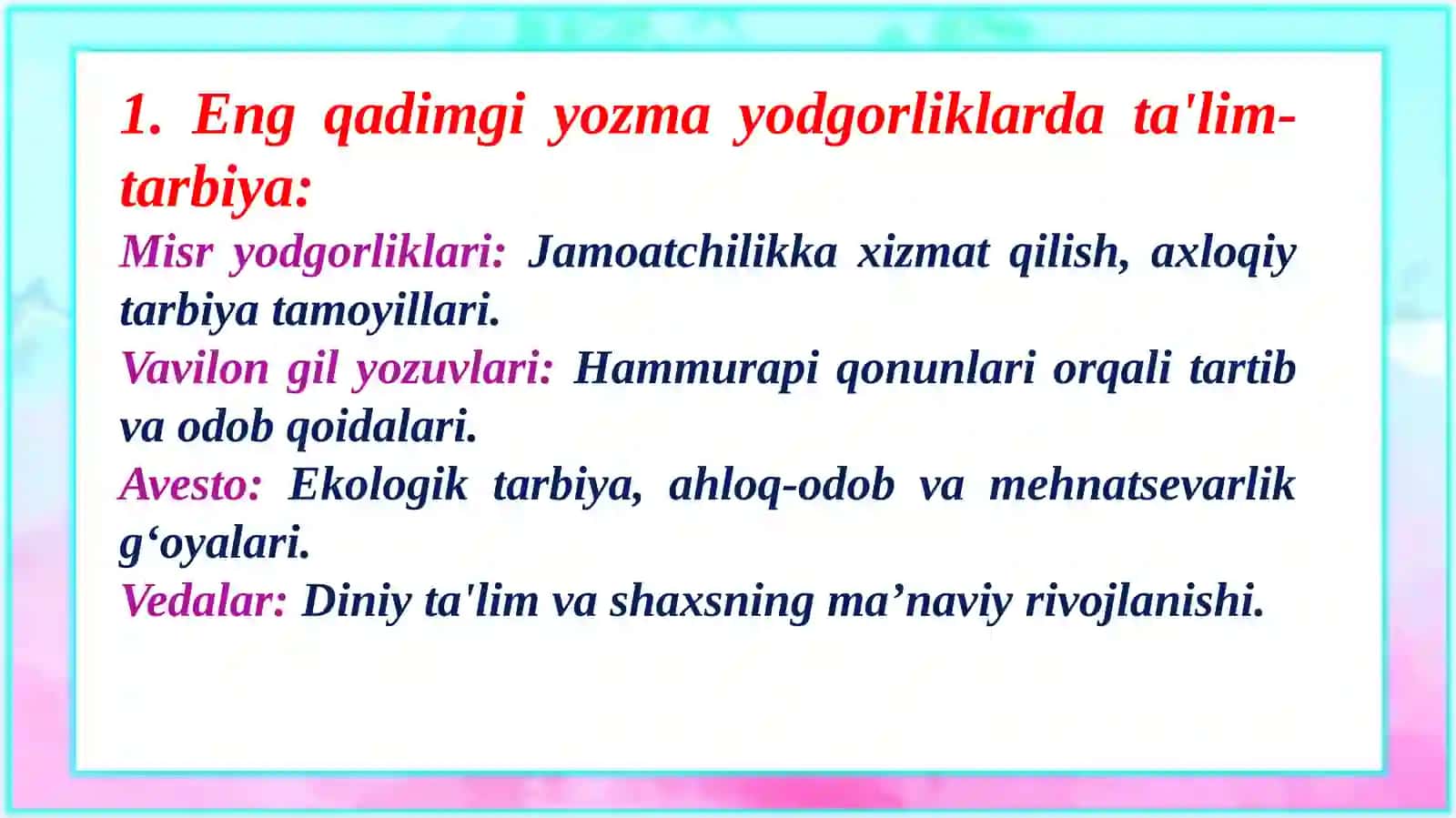 1. Eng qadimgi yozma yodgorliklarda ta'lim-tarbiya:

Misr yodgorliklari: Jamoatchilikka xizmat qilish, axloqiy tarbiya tamoyillari.

Vavilon gil yozuvlari: Hammurapi qonunlari orqali tartib va odob qoidalari.

Avesto: Ekologik tarbiya, ahloq-odob va mehnatsevarlik g‘oyalari.

Vedalar: Diniy ta'lim va shaxsning ma’naviy rivojlanishi.